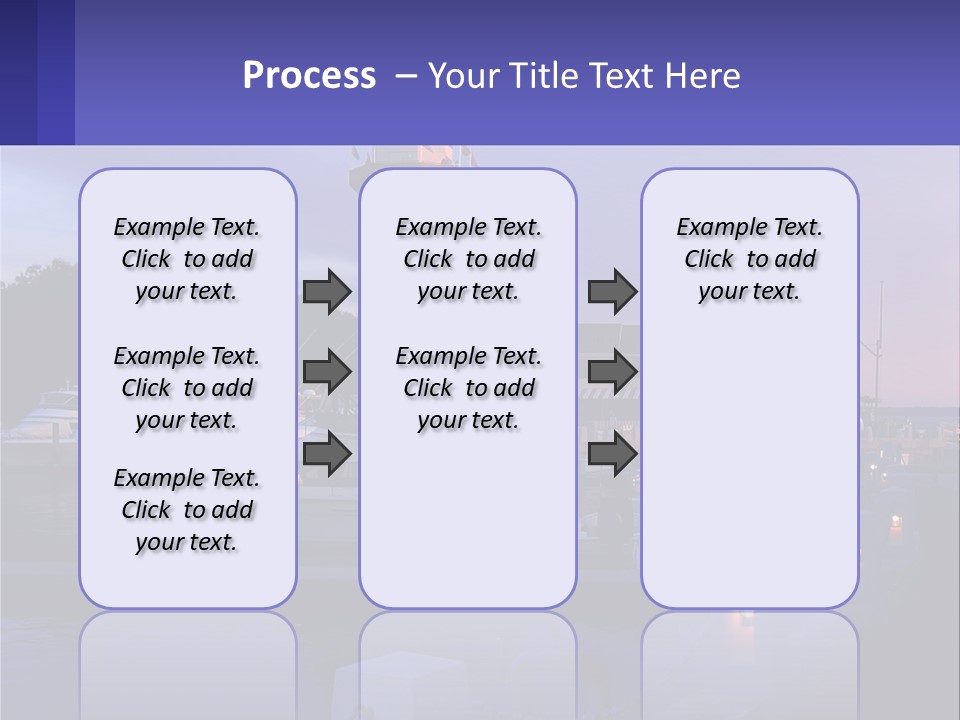 Process – Your Title Text Here

Example Text. Click to add your text.

Example Text. Click to add your text.

Example Text. Click to add your text.

Example Text. Click to add your text.

Example Text. Click to add your text.

Example Text. Click to add your text.